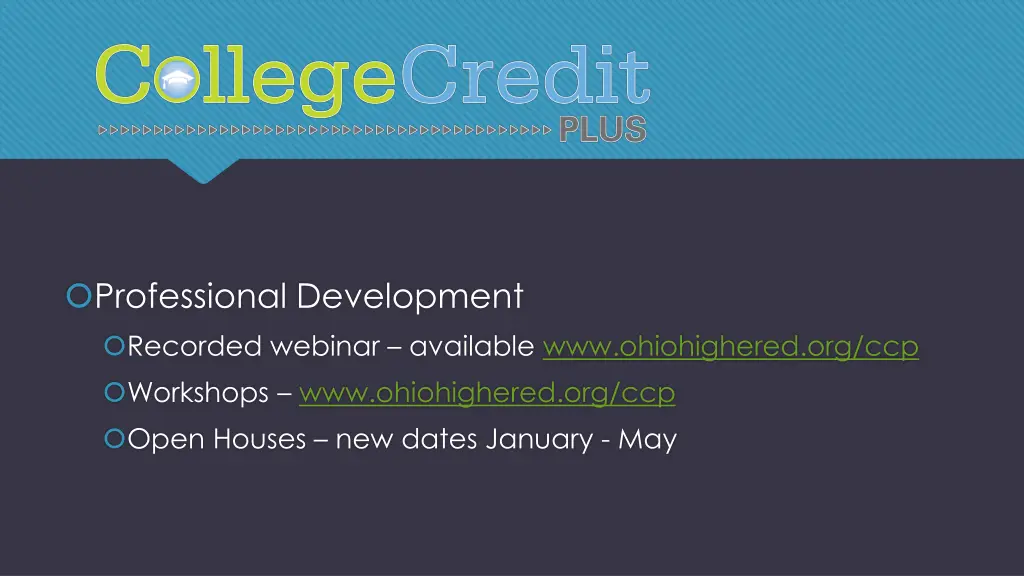 CollegeCredit PLUS

Professional Development

Recorded webinar – available www.ohiohighered.org/ccp

Workshops – www.ohiohighered.org/ccp

Open Houses – new dates January - May